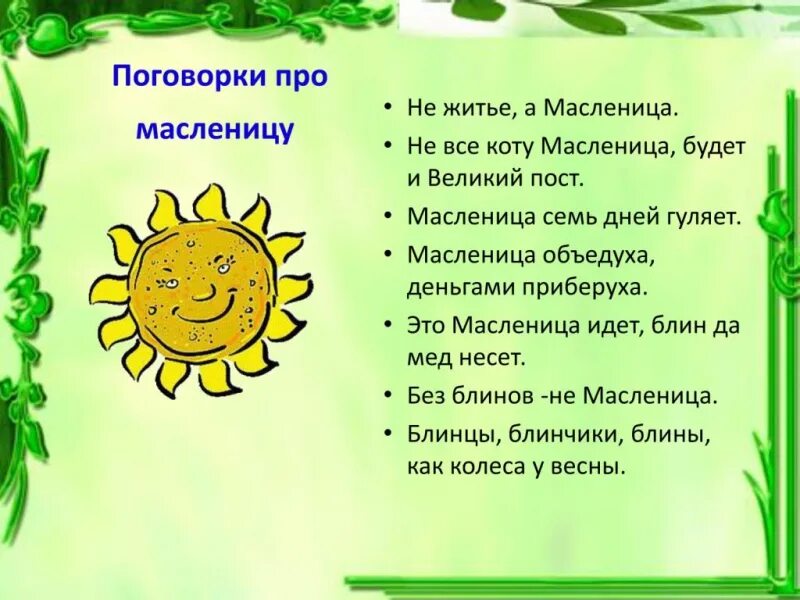 Поговорки про масленицу

• Не житье, а Масленица.
• Не все коту Масленица, будет и Великий пост.
• Масленица семь дней гуляет.
• Масленица объедуха, деньгами приберуха.
• Это Масленица идет, блин да мед несет.
• Без блинов -не Масленица.
• Блинцы, блинчики, блины, как колеса у весны.